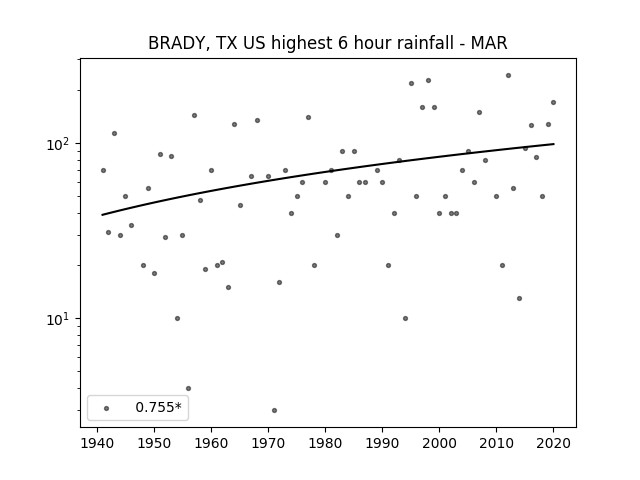 BRADY, TX US highest 6 hour rainfall - MAR

$10^2$

$10^1$

0.755*

1940 1950 1960 1970 1980 1990 2000 2010 2020